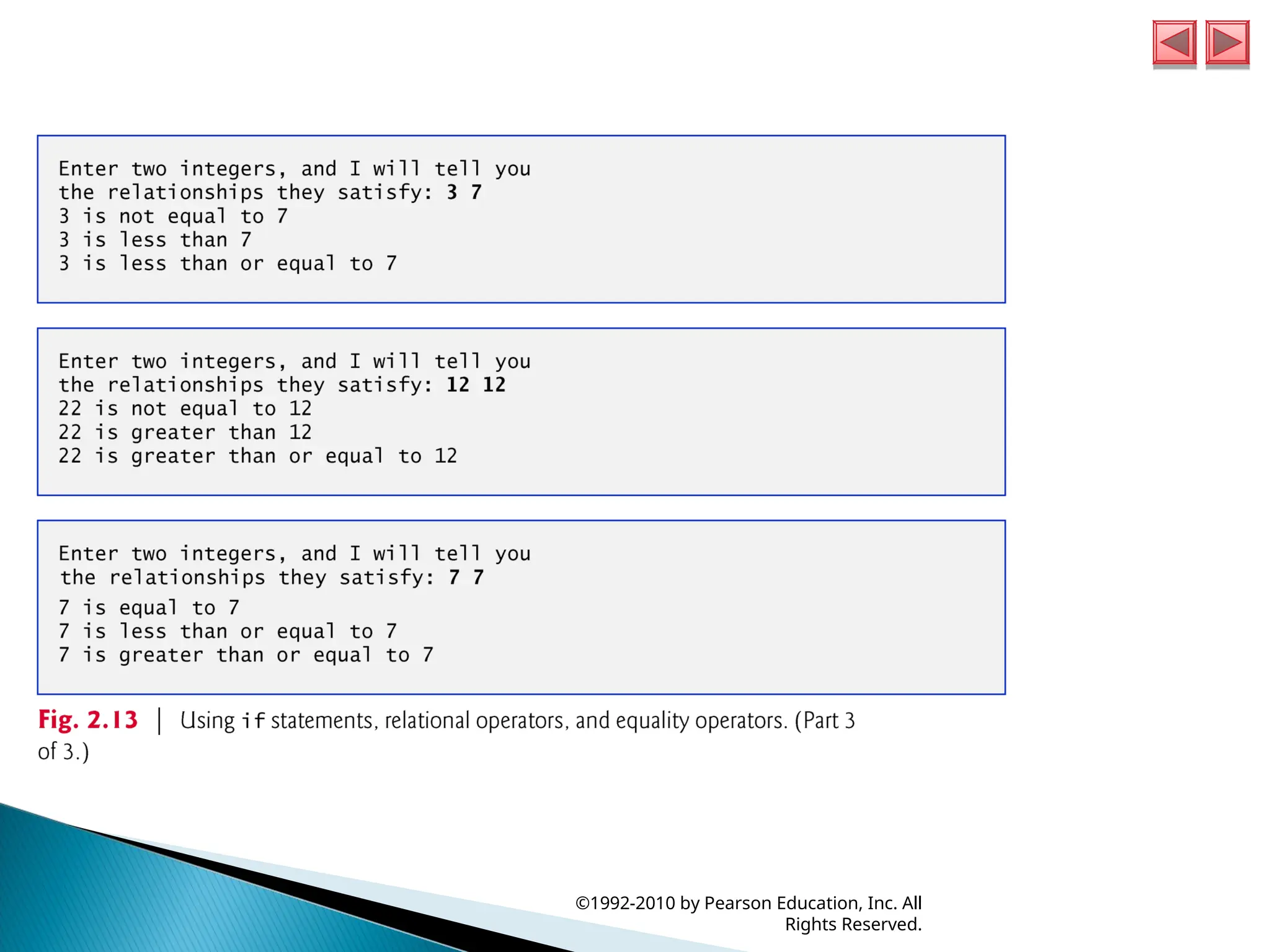 Enter two integers, and I will tell you
the relationships they satisfy: 3 7
3 is not equal to 7
3 is less than 7
3 is less than or equal to 7

Enter two integers, and I will tell you
the relationships they satisfy: 12 12
22 is not equal to 12
22 is greater than 12
22 is greater than or equal to 12

Enter two integers, and I will tell you
the relationships they satisfy: 7 7
7 is equal to 7
7 is less than or equal to 7
7 is greater than or equal to 7

Fig. 2.13 | Using if statements, relational operators, and equality operators. (Part 3 of 3.)

©1992-2010 by Pearson Education, Inc. All Rights Reserved.